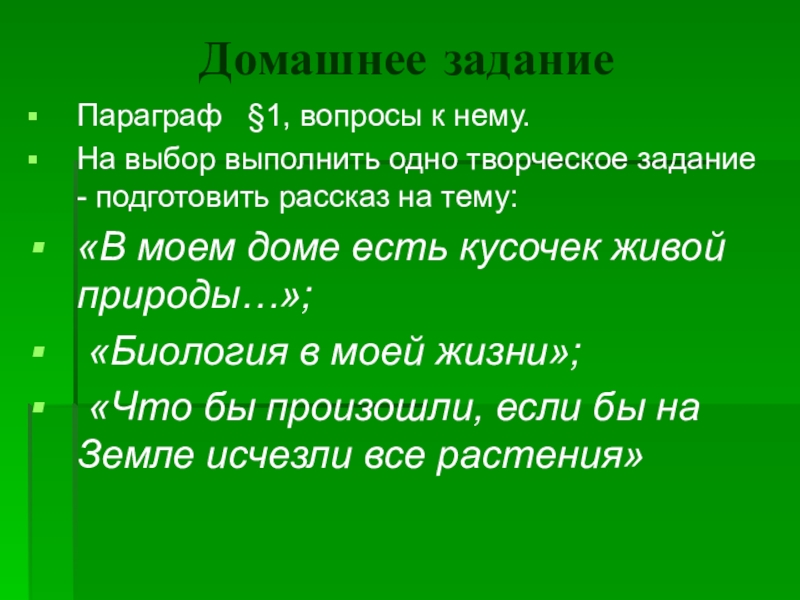 Домашнее задание

Параграф §1, вопросы к нему.

На выбор выполнить одно творческое задание - подготовить рассказ на тему:

«В моем доме есть кусочек живой природы…»;

«Биология в моей жизни»;

«Что бы произошли, если бы на Земле исчезли все растения»